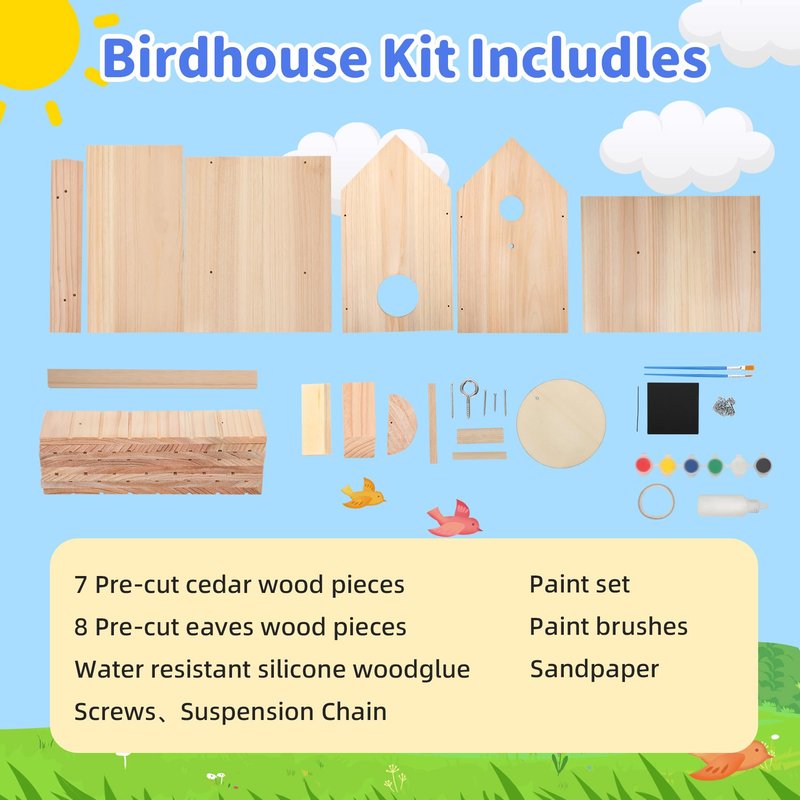 Birdhouse Kit Includles

7 Pre-cut cedar wood pieces
8 Pre-cut eaves wood pieces
Water resistant silicone woodglue
Screws、Suspension Chain

Paint set
Paint brushes
Sandpaper